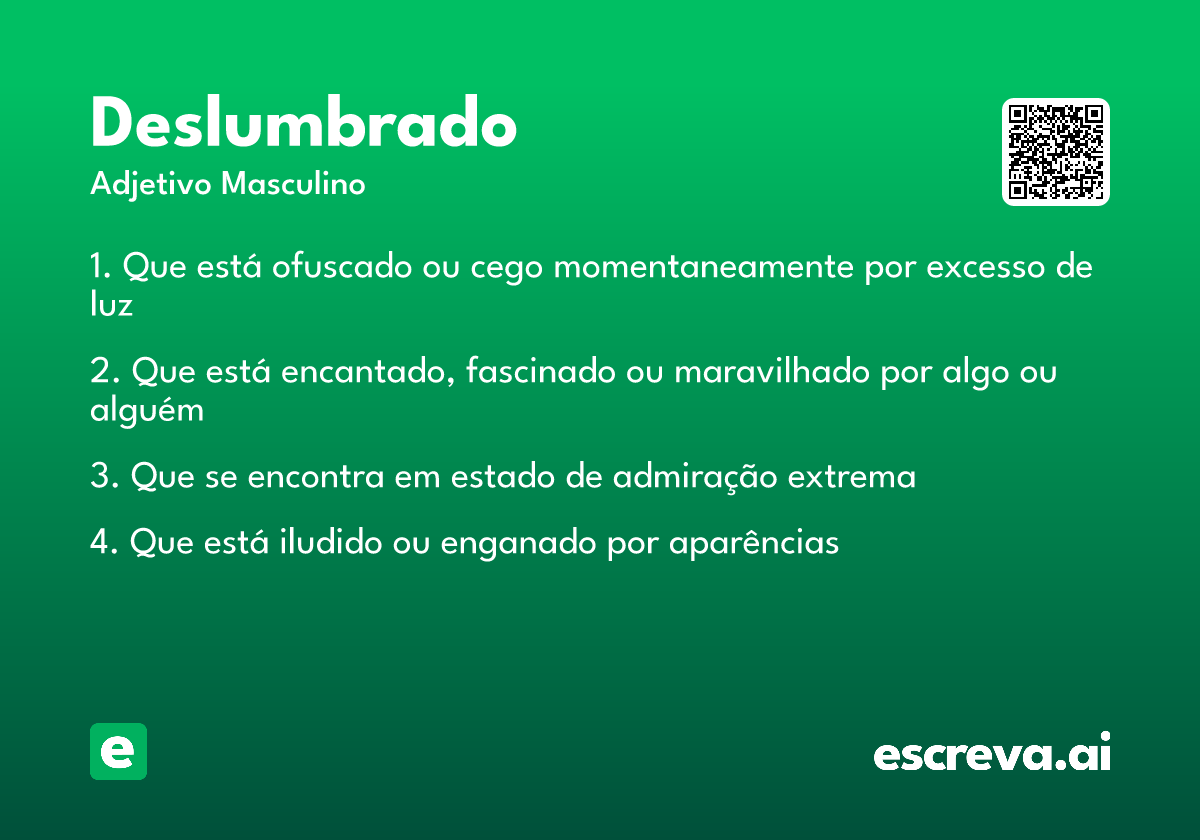 Deslumbrado

Adjetivo Masculino

1. Que está ofuscado ou cego momentaneamente por excesso de luz

2. Que está encantado, fascinado ou maravilhado por algo ou alguém

3. Que se encontra em estado de admiração extrema

4. Que está iludido ou enganado por aparências

e

escreva.ai